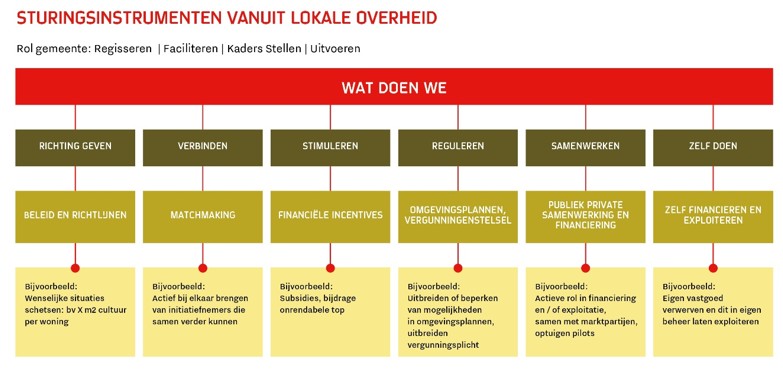 STURINGSINSTRUMENTEN VANUIT LOKALE OVERHEID

Rol gemeente: Regisseren | Faciliteren | Kaders Stellen | Uitvoeren

WAT DOEN WE

RICHTING GEVEN

BELEID EN RICHTLIJNEN

Bijvoorbeeld:
Wenselijke situaties schetsen: bv X m2 cultuur per woning

VERBINDEN

MATCHMAKING

Bijvoorbeeld:
Actief bij elkaar brengen van initiatiefnemers die samen verder kunnen

STIMULEREN

FINANCIËLE INCENTIVES

Bijvoorbeeld:
Subsidies, bijdrage onrendabele top

REGULEREN

OMGEVINGSPLANNEN, VERGUNNINGENSTELSEL

Bijvoorbeeld:
Uitbreiden of beperken van mogelijkheden in omgevingsplannen, uitbreiden vergunningsplicht

SAMENWERKEN

PUBLIEK PRIVATE SAMENWERKING EN FINANCIERING

Bijvoorbeeld:
Actieve rol in financiering en / of exploitatie, samen met marktpartijen, optuigen pilots

ZELF DOEN

ZELF FINANCIEREN EN EXPLOITEREN

Bijvoorbeeld:
Eigen vastgoed verwerven en dit in eigen beheer laten exploiteren